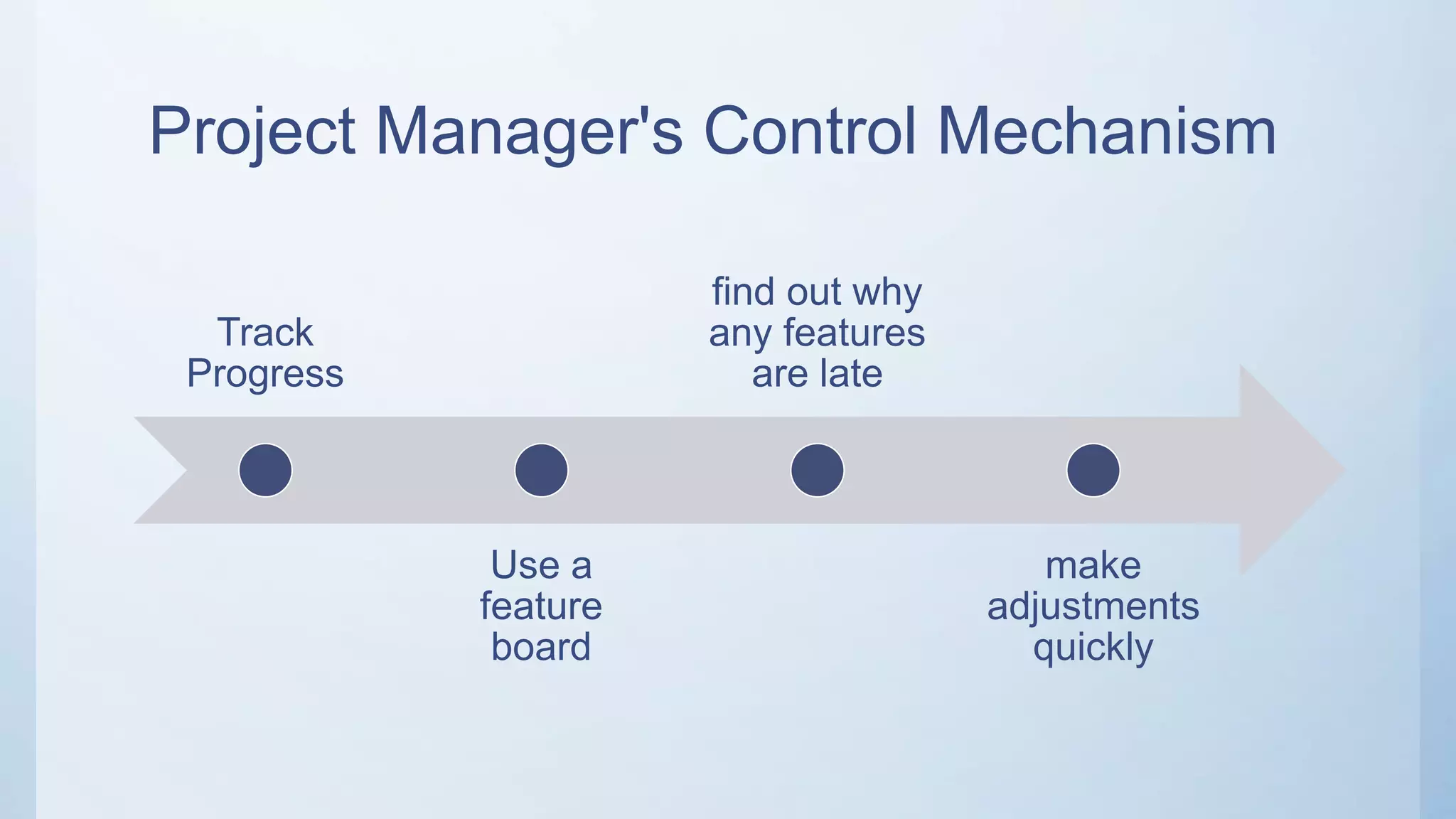 Project Manager's Control Mechanism

Track Progress

Use a feature board

find out why any features are late

make adjustments quickly